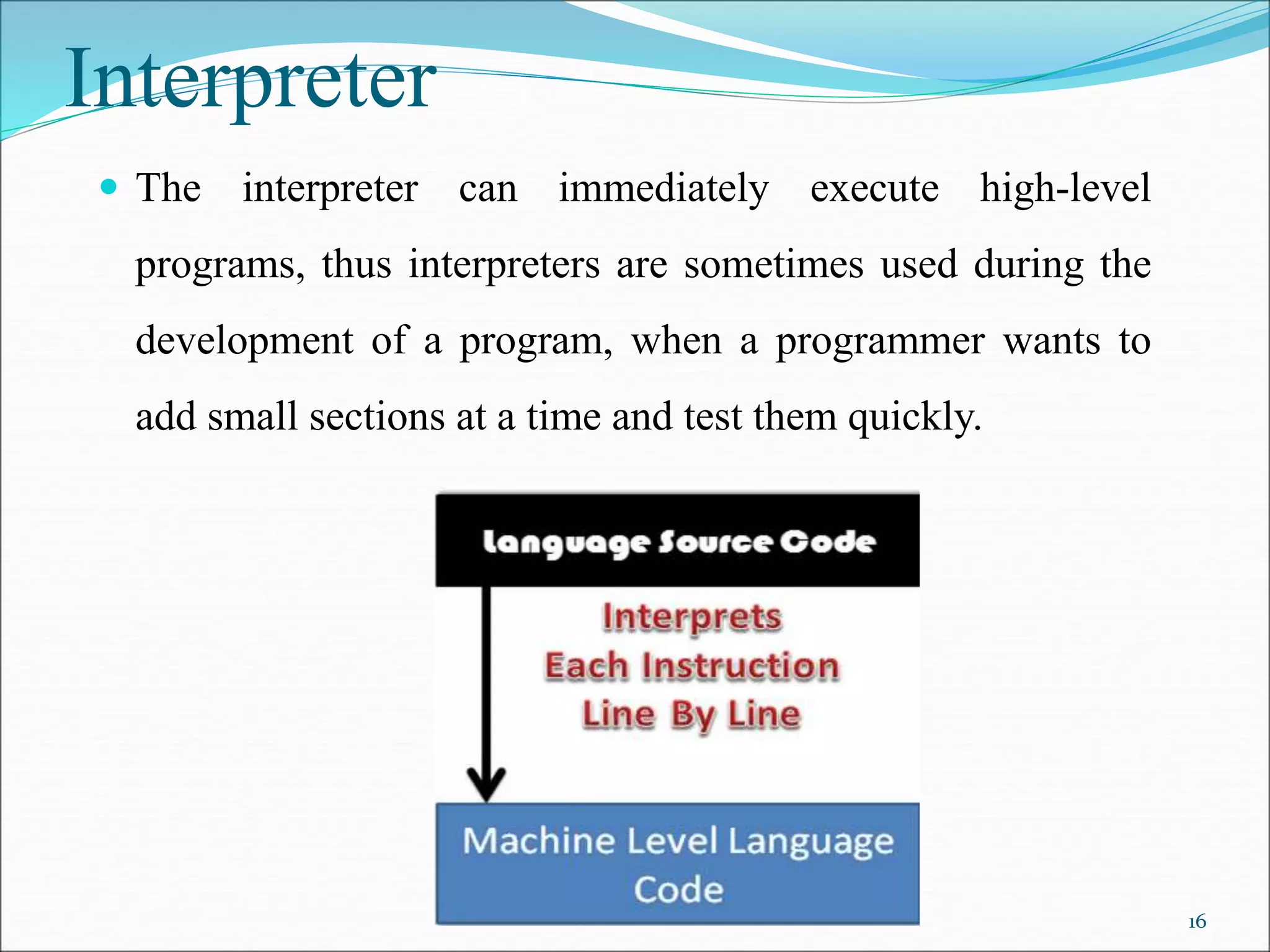 Interpreter

The interpreter can immediately execute high-level programs, thus interpreters are sometimes used during the development of a program, when a programmer wants to add small sections at a time and test them quickly.

Language Source Code

Interprets Each Instruction Line By Line

Machine Level Language Code

16